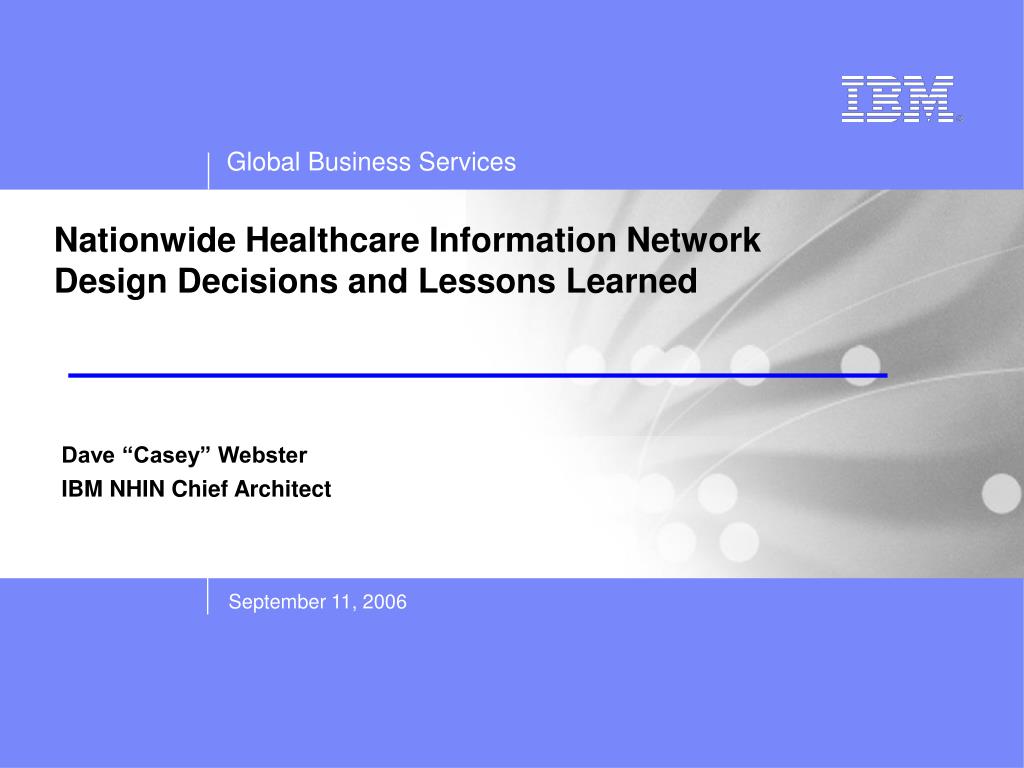 IBM®

Global Business Services

Nationwide Healthcare Information Network Design Decisions and Lessons Learned

Dave “Casey” Webster

IBM NHIN Chief Architect

September 11, 2006